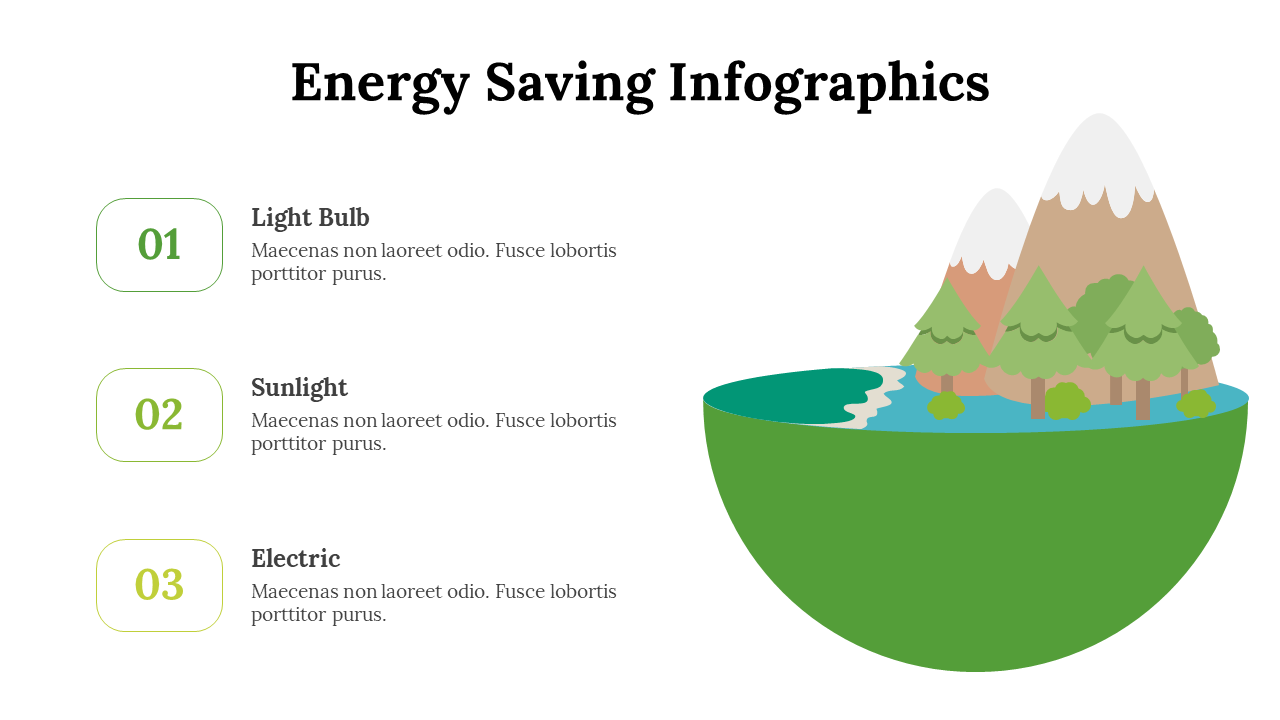 Energy Saving Infographics

01

Light Bulb
Maecenas non laoreet odio. Fusce lobortis porttitor purus.

02

Sunlight
Maecenas non laoreet odio. Fusce lobortis porttitor purus.

03

Electric
Maecenas non laoreet odio. Fusce lobortis porttitor purus.